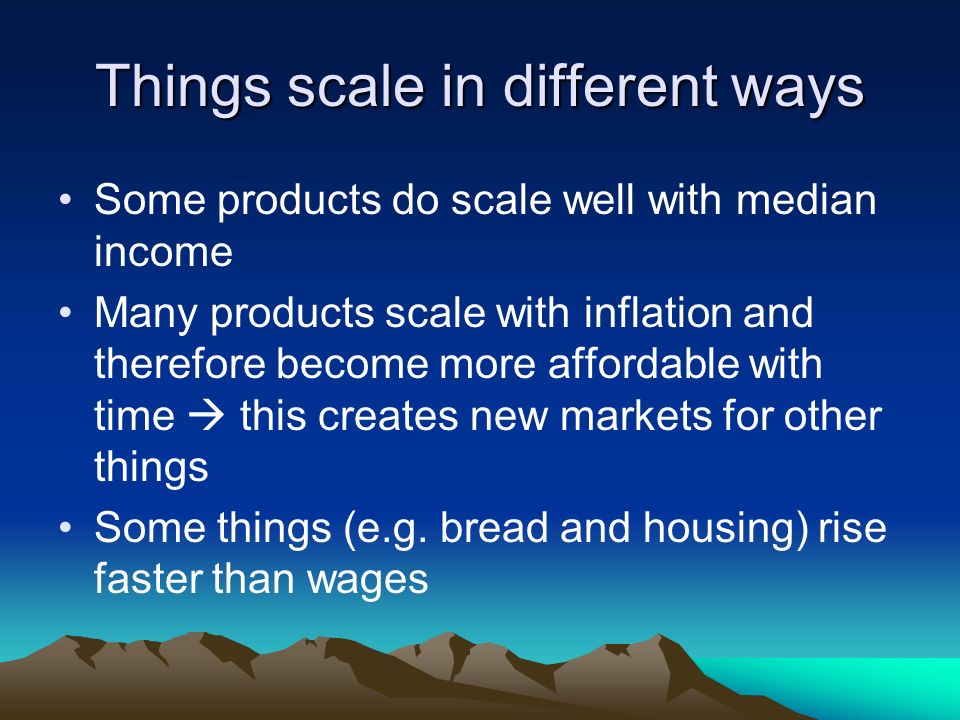 Things scale in different ways

• Some products do scale well with median income
• Many products scale with inflation and therefore become more affordable with time → this creates new markets for other things
• Some things (e.g. bread and housing) rise faster than wages